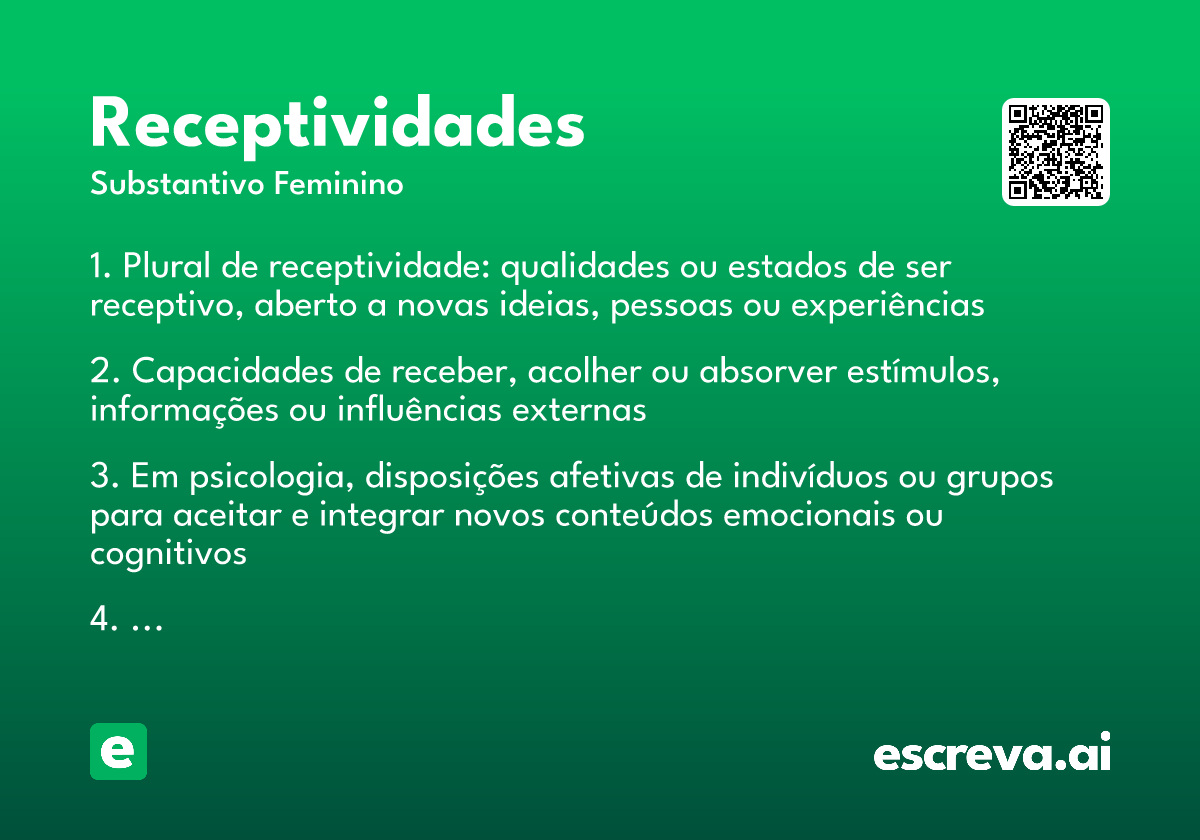 Receptividades
Substantivo Feminino

1. Plural de receptividade: qualidades ou estados de ser receptivo, aberto a novas ideias, pessoas ou experiências

2. Capacidades de receber, acolher ou absorver estímulos, informações ou influências externas

3. Em psicologia, disposições afetivas de indivíduos ou grupos para aceitar e integrar novos conteúdos emocionais ou cognitivos

4. ...

e

escreva.ai